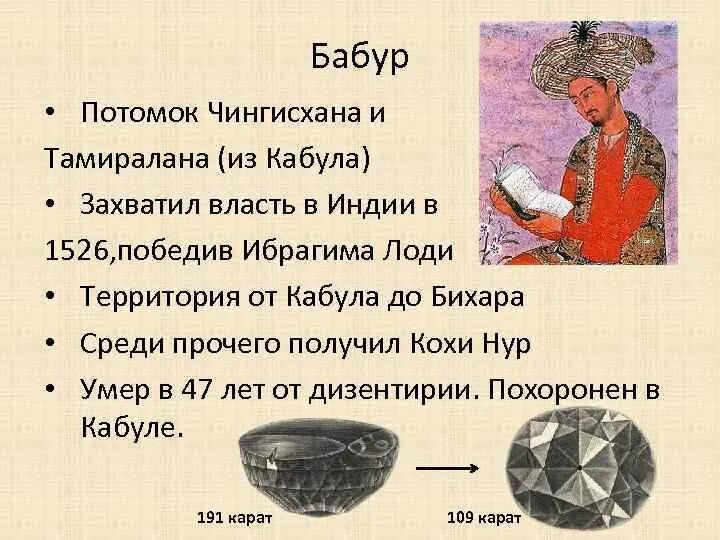 Бабур

• Потомок Чингисхана и Тамиралана (из Кабула)

• Захватил власть в Индии в 1526,победив Ибрагима Лоди

• Территория от Кабула до Бихара

• Среди прочего получил Кохи Нур

• Умер в 47 лет от дизентирии. Похоронен в Кабуле.

191 карат

109 карат